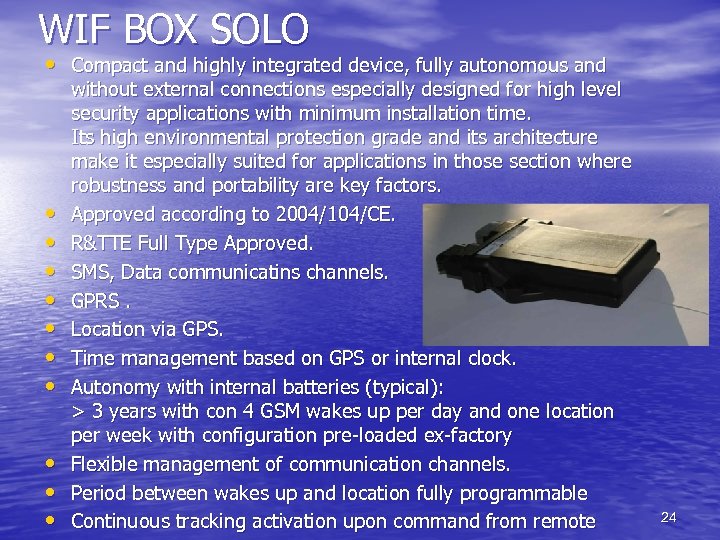 WIF BOX SOLO

• Compact and highly integrated device, fully autonomous and without external connections especially designed for high level security applications with minimum installation time.
Its high environmental protection grade and its architecture make it especially suited for applications in those section where robustness and portability are key factors.
• Approved according to 2004/104/CE.
• R&TTE Full Type Approved.
• SMS, Data communicatins channels.
• GPRS .
• Location via GPS.
• Time management based on GPS or internal clock.
• Autonomy with internal batteries (typical):
> 3 years with con 4 GSM wakes up per day and one location per week with configuration pre-loaded ex-factory
• Flexible management of communication channels.
• Period between wakes up and location fully programmable
• Continuous tracking activation upon command from remote

24